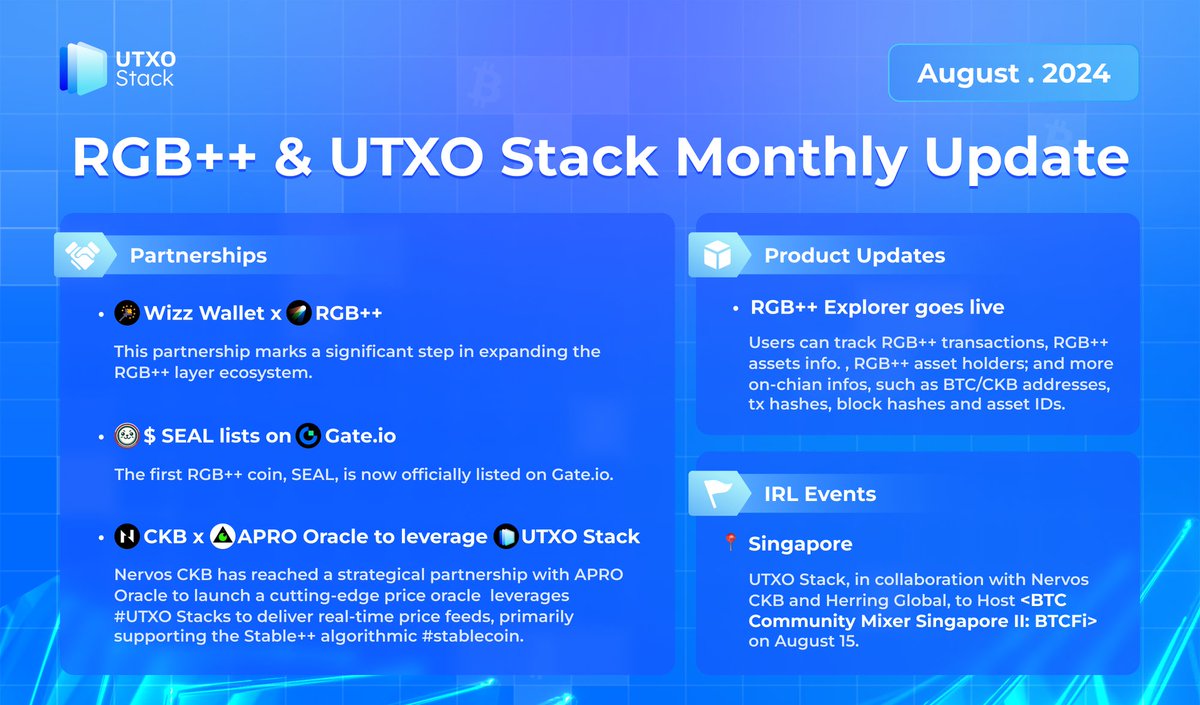 UTXO Stack

August . 2024

RGB++ & UTXO Stack Monthly Update

Partnerships

• Wizz Wallet x RGB++

This partnership marks a significant step in expanding the RGB++ layer ecosystem.

• $ SEAL lists on Gate.io

The first RGB++ coin, SEAL, is now officially listed on Gate.io.

• CKB x APRO Oracle to leverage UTXO Stack

Nervos CKB has reached a strategical partnership with APRO Oracle to launch a cutting-edge price oracle leverages #UTXO Stacks to deliver real-time price feeds, primarily supporting the Stable++ algorithmic #stablecoin.

Product Updates

• RGB++ Explorer goes live

Users can track RGB++ transactions, RGB++ assets info. , RGB++ asset holders; and more on-chian infos, such as BTC/CKB addresses, tx hashes, block hashes and asset IDs.

IRL Events

Singapore

UTXO Stack, in collaboration with Nervos CKB and Herring Global, to Host <BTC Community Mixer Singapore II: BTCFi> on August 15.